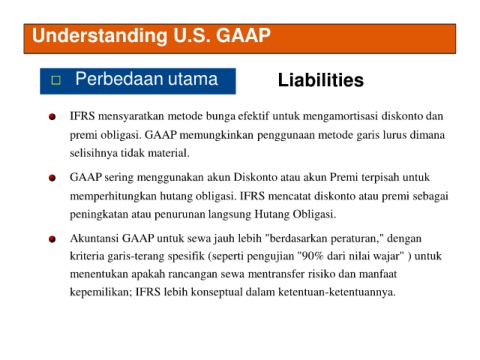 Understanding U.S. GAAP

Perbedaan utama

Liabilities

IFRS mensyaratkan metode bunga efektif untuk mengamortisasi diskonto dan premi obligasi. GAAP memungkinkan penggunaan metode garis lurus dimana selisihnya tidak material.

GAAP sering menggunakan akun Diskonto atau akun Premi terpisah untuk memperhitungkan hutang obligasi. IFRS mencatat diskonto atau premi sebagai peningkatan atau penurunan langsung Hutang Obligasi.

Akuntansi GAAP untuk sewa jauh lebih "berdasarkan peraturan," dengan kriteria garis-terang spesifik (seperti pengujian "90% dari nilai wajar" ) untuk menentukan apakah rancangan sewa mentransfer risiko dan manfaat kepemilikan; IFRS lebih konseptual dalam ketentuan-ketentuannya.